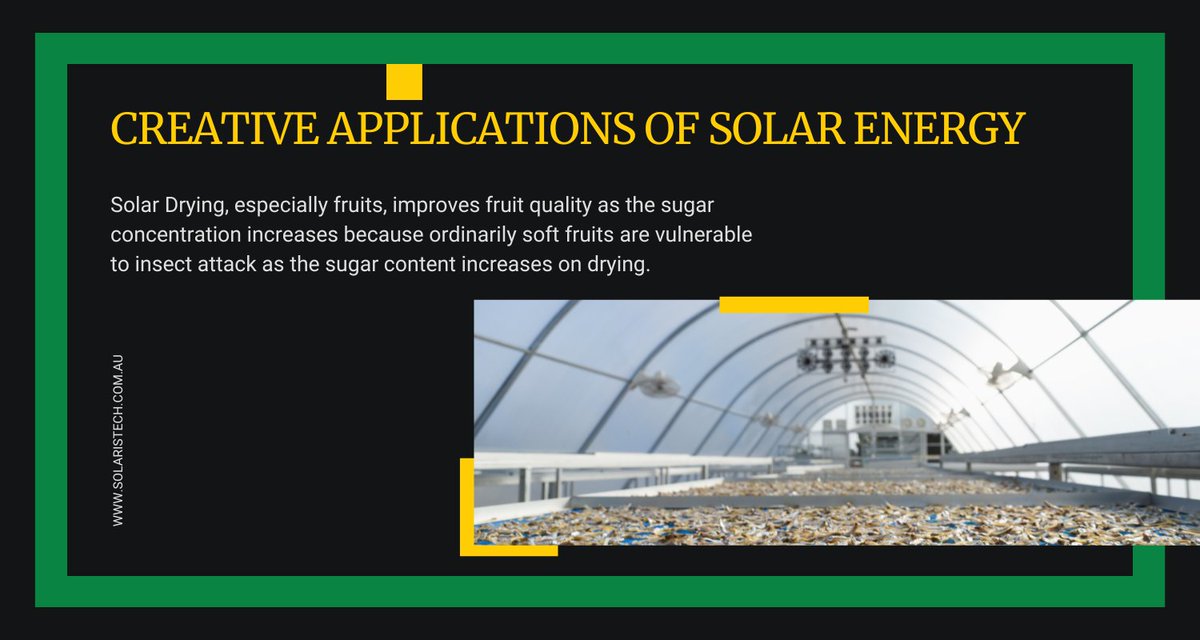 CREATIVE APPLICATIONS OF SOLAR ENERGY

Solar Drying, especially fruits, improves fruit quality as the sugar concentration increases because ordinarily soft fruits are vulnerable to insect attack as the sugar content increases on drying.

WWW.SOLARISTECH.COM.AU